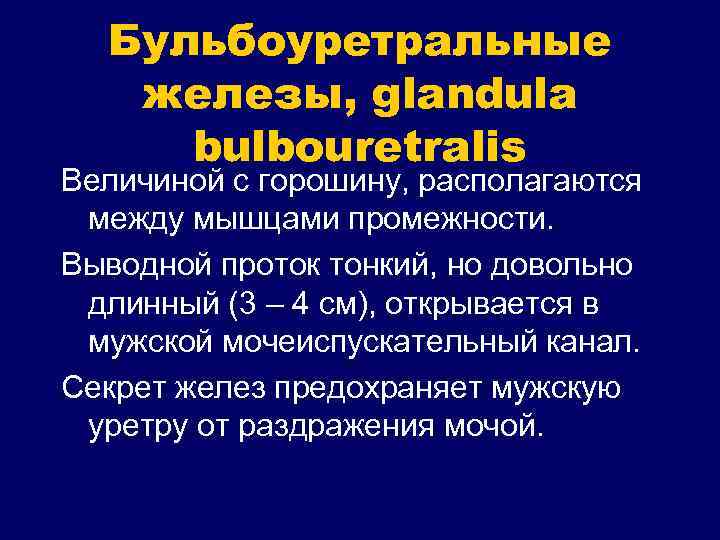 Бульбоуретральные железы, glandula bulbouretralis

Величиной с горошину, располагаются между мышцами промежности.

Выводной проток тонкий, но довольно длинный (3 – 4 см), открывается в мужской мочеиспускательный канал.

Секрет желез предохраняет мужскую уретру от раздражения мочой.